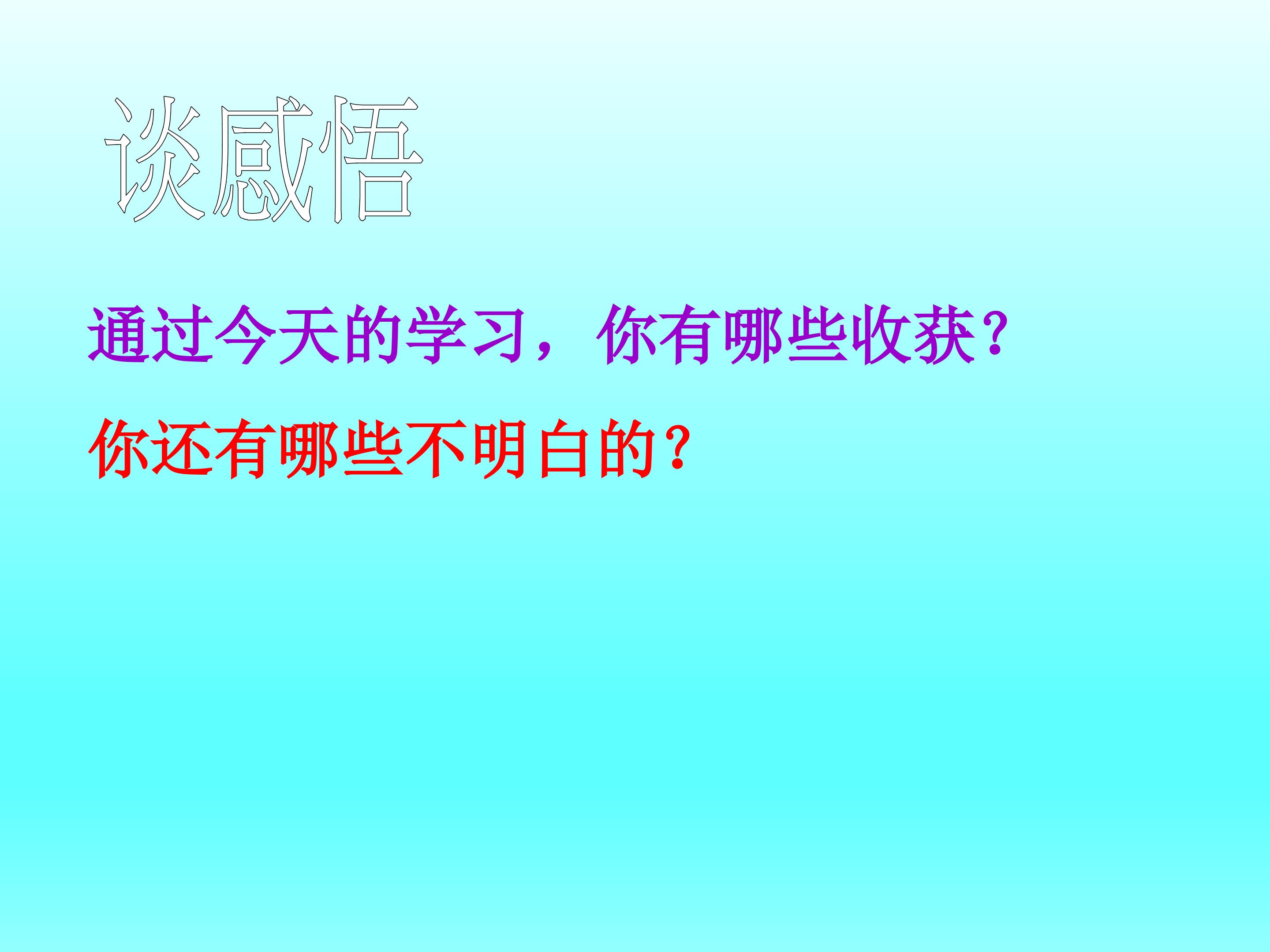 谈感悟

通过今天的学习，你有哪些收获?

你还有哪些不明白的?